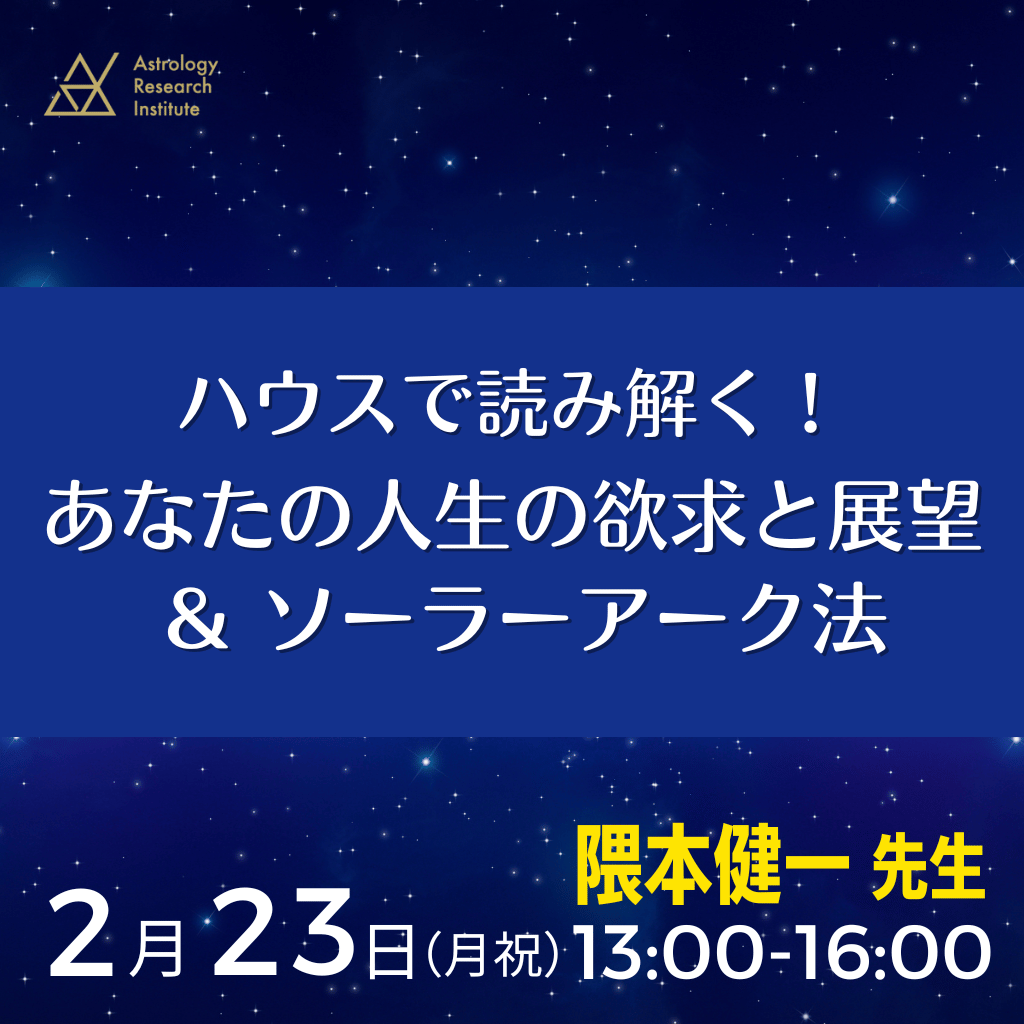 Astrology Research Institute

ハウスで読み解く！
あなたの人生の欲求と展望
& ソーラーアーク法

隈本健一 先生

2月23日(月祝) 13:00-16:00